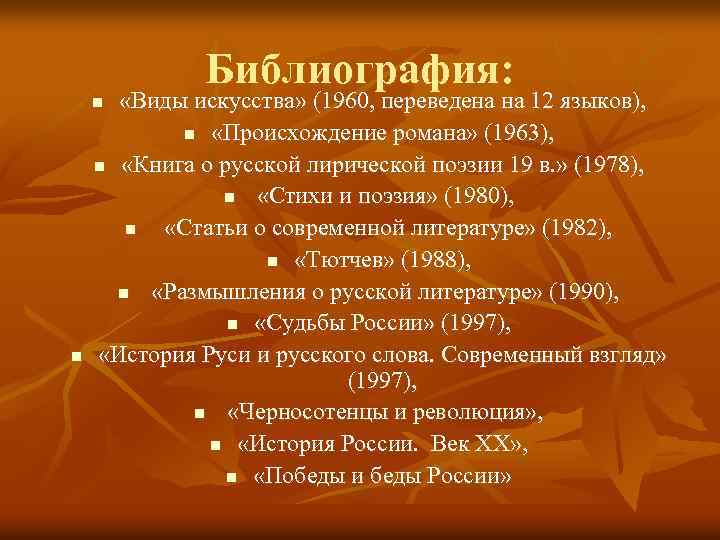 Библиография:

- «Виды искусства» (1960, переведена на 12 языков),
- «Происхождение романа» (1963),
- «Книга о русской лирической поэзии 19 в.» (1978),
- «Стихи и поэзия» (1980),
- «Статьи о современной литературе» (1982),
- «Тютчев» (1988),
- «Размышления о русской литературе» (1990),
- «Судьбы России» (1997),
- «История Руси и русского слова. Современный взгляд» (1997),
- «Черносотенцы и революция»,
- «История России. Век XX»,
- «Победы и беды России»